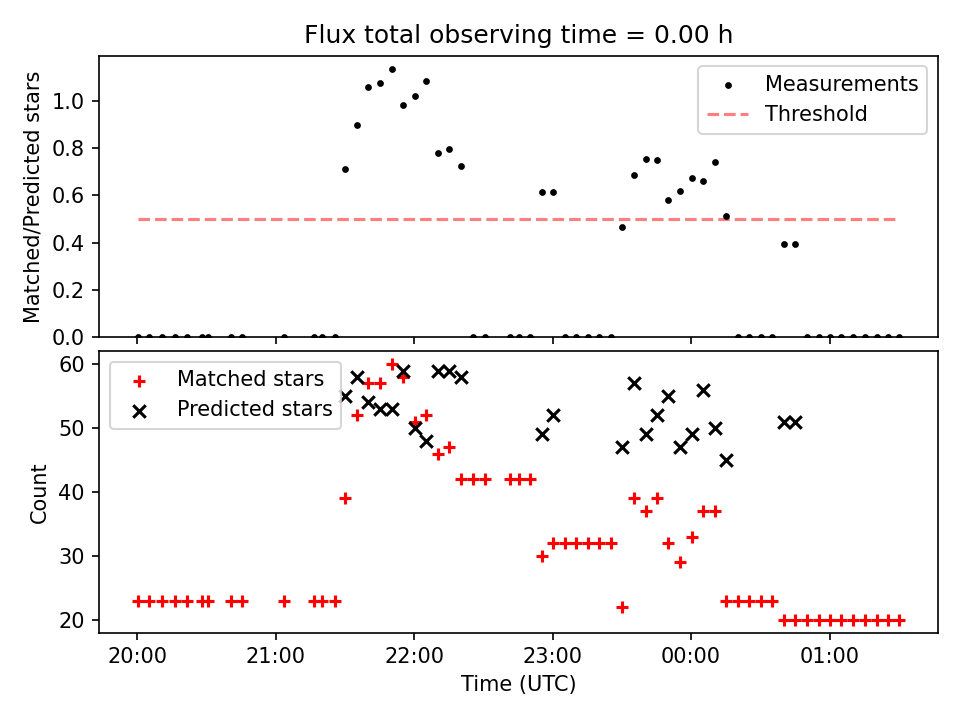 Flux total observing time = 0.00 h

Matched/Predicted stars

1.0
0.8
0.6
0.4
0.2
0.0

Measurements
Threshold

Count

60
50
40
30
20

Matched stars
Predicted stars

20:00
21:00
22:00
23:00
00:00
01:00

Time (UTC)